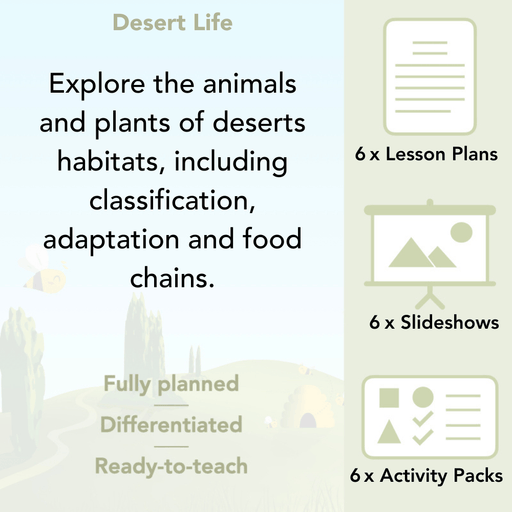 Desert Life

Explore the animals and plants of deserts habitats, including classification, adaptation and food chains.

Fully planned

Differentiated

Ready-to-teach

6 x Lesson Plans

6 x Slideshows

6 x Activity Packs